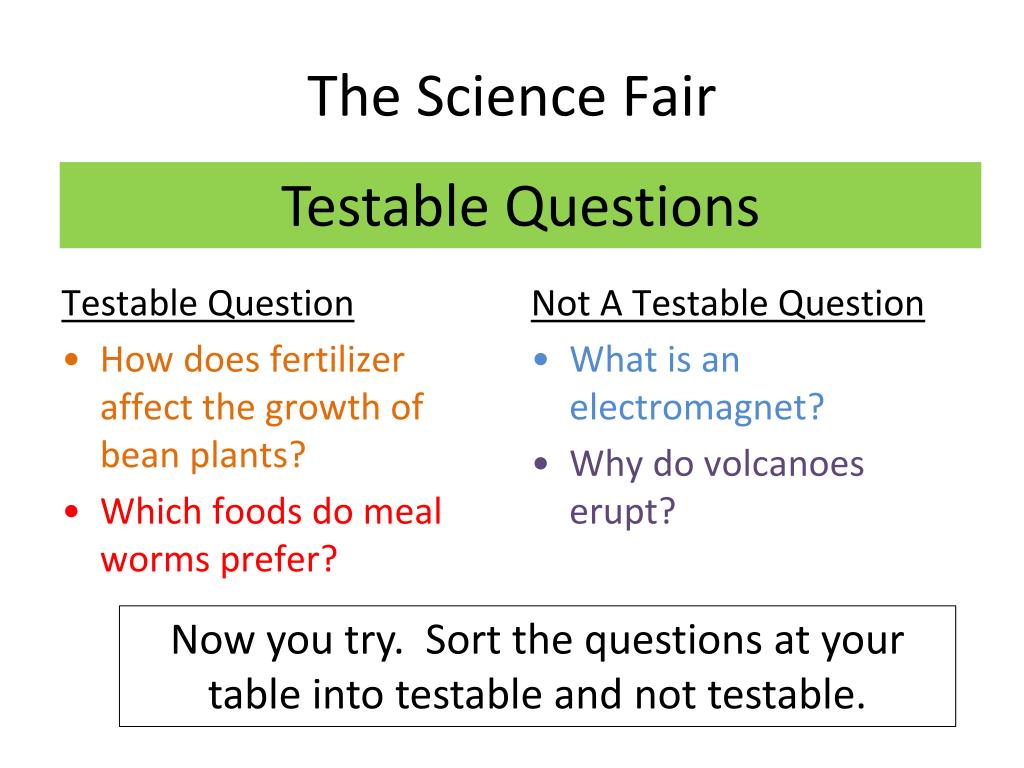 The Science Fair

Testable Questions

Testable Question

• How does fertilizer affect the growth of bean plants?
• Which foods do meal worms prefer?

Not A Testable Question

• What is an electromagnet?
• Why do volcanoes erupt?

Now you try. Sort the questions at your table into testable and not testable.